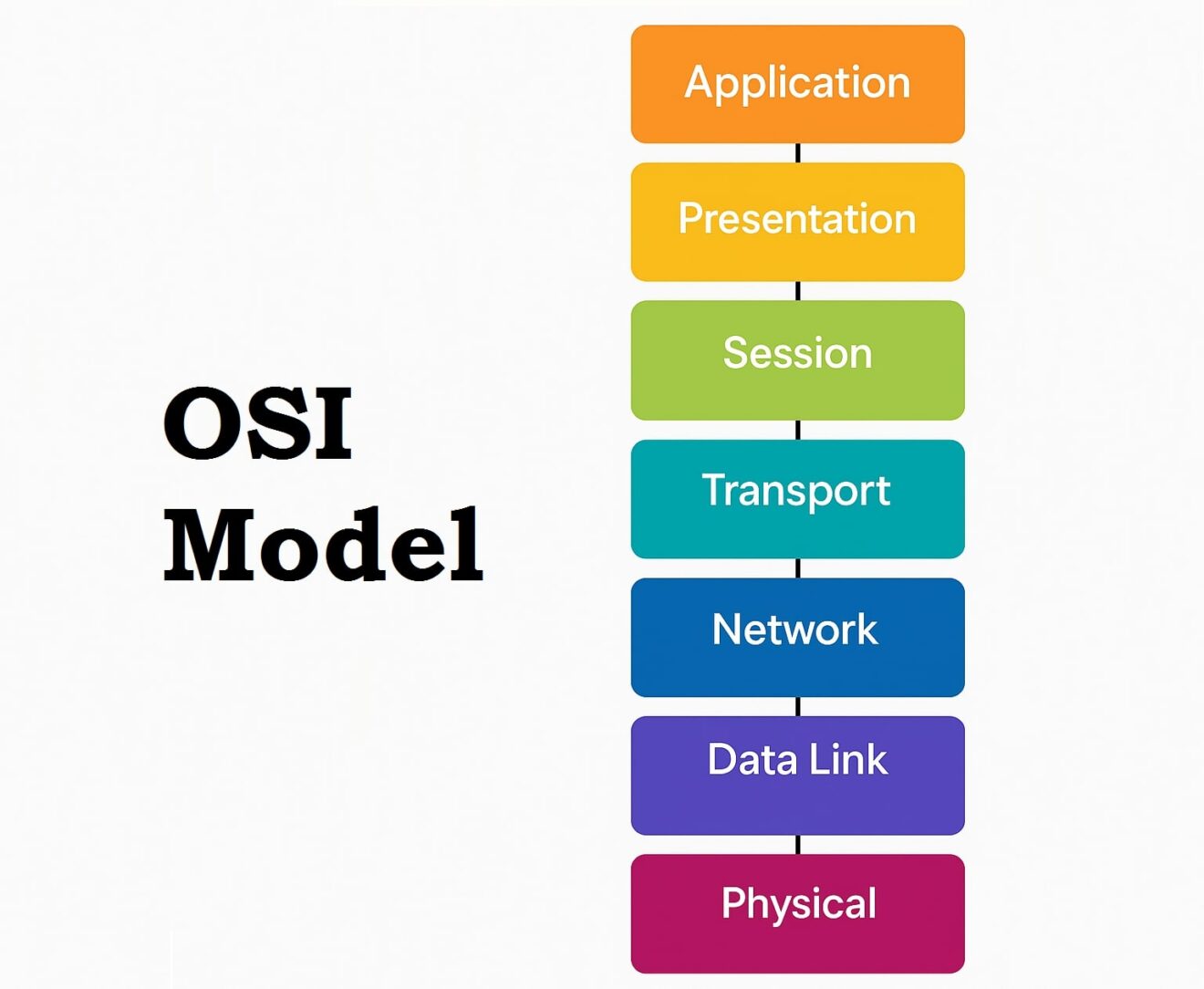 OSI Model

Application

Presentation

Session

Transport

Network

Data Link

Physical